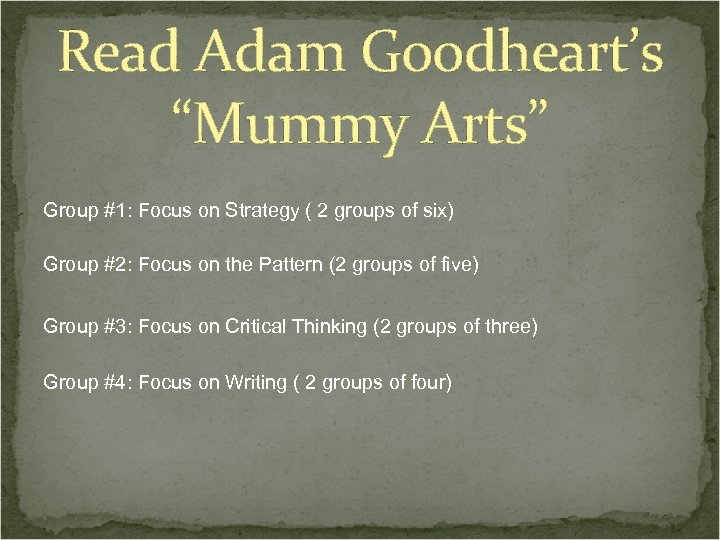 Read Adam Goodheart's "Mummy Arts"

Group #1: Focus on Strategy ( 2 groups of six)

Group #2: Focus on the Pattern (2 groups of five)

Group #3: Focus on Critical Thinking (2 groups of three)

Group #4: Focus on Writing ( 2 groups of four)